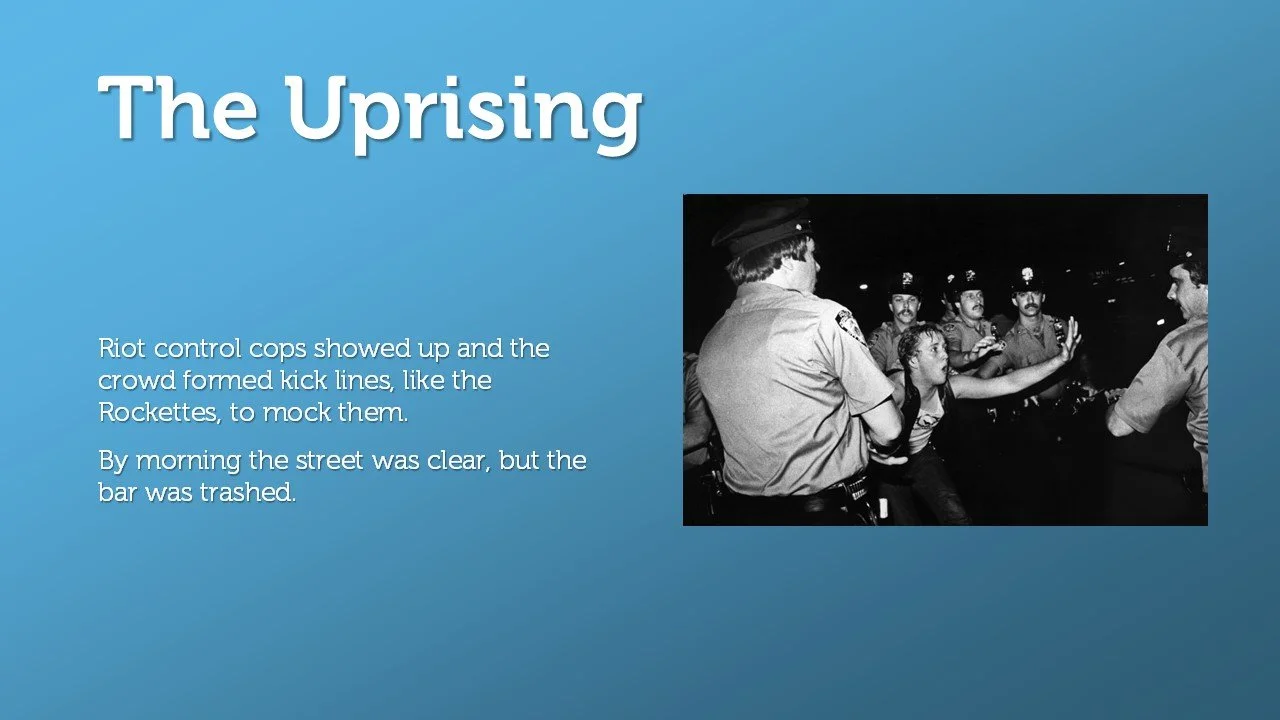 The Uprising

Riot control cops showed up and the crowd formed kick lines, like the Rockettes, to mock them.

By morning the street was clear, but the bar was trashed.